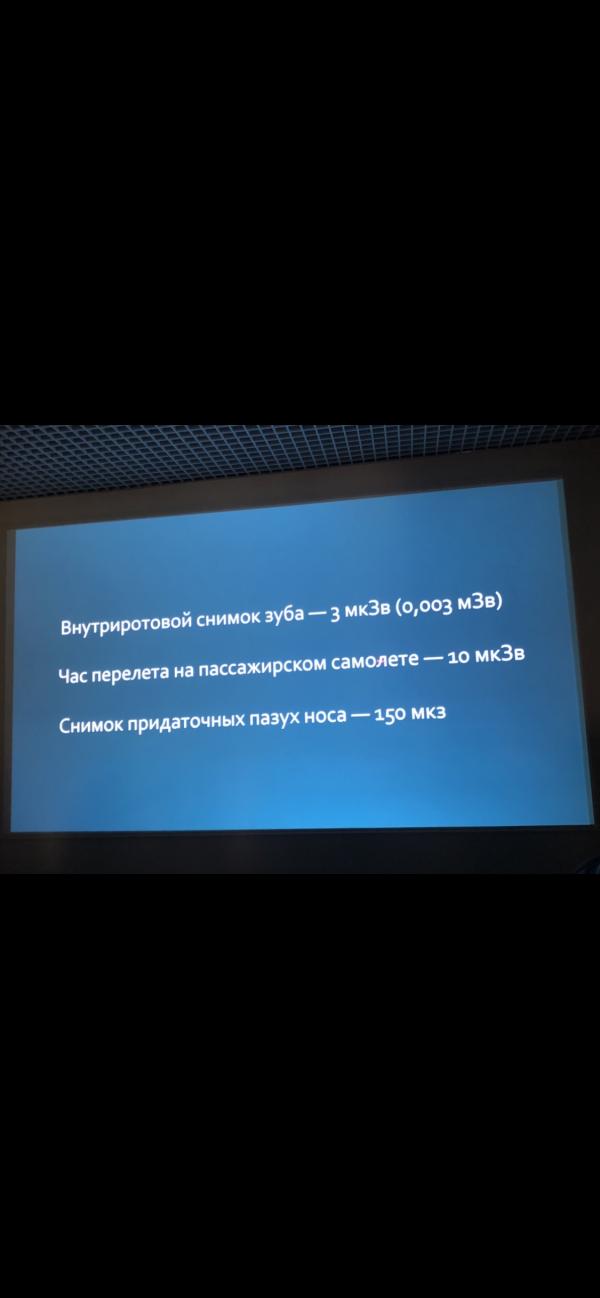 Внутриротовой снимок зуба — 3 мкЗв (0,003 мЗв)

Час перелета на пассажирском самолете — 10 мкЗв

Снимок придаточных пазух носа — 150 мкз